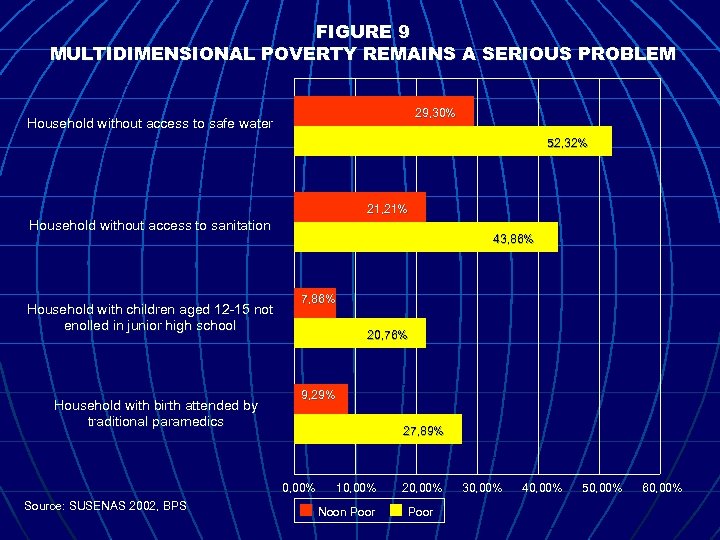 FIGURE 9
MULTIDIMENSIONAL POVERTY REMAINS A SERIOUS PROBLEM

Household without access to safe water
29,30%
52,32%

Household without access to sanitation
21,21%
43,86%

Household with children aged 12-15 not enolled in junior high school
7,86%
20,76%

Household with birth attended by traditional paramedics
9,29%
27,89%

0,00% 10,00% 20,00% 30,00% 40,00% 50,00% 60,00%

Source: SUSENAS 2002, BPS

Noon Poor
Poor